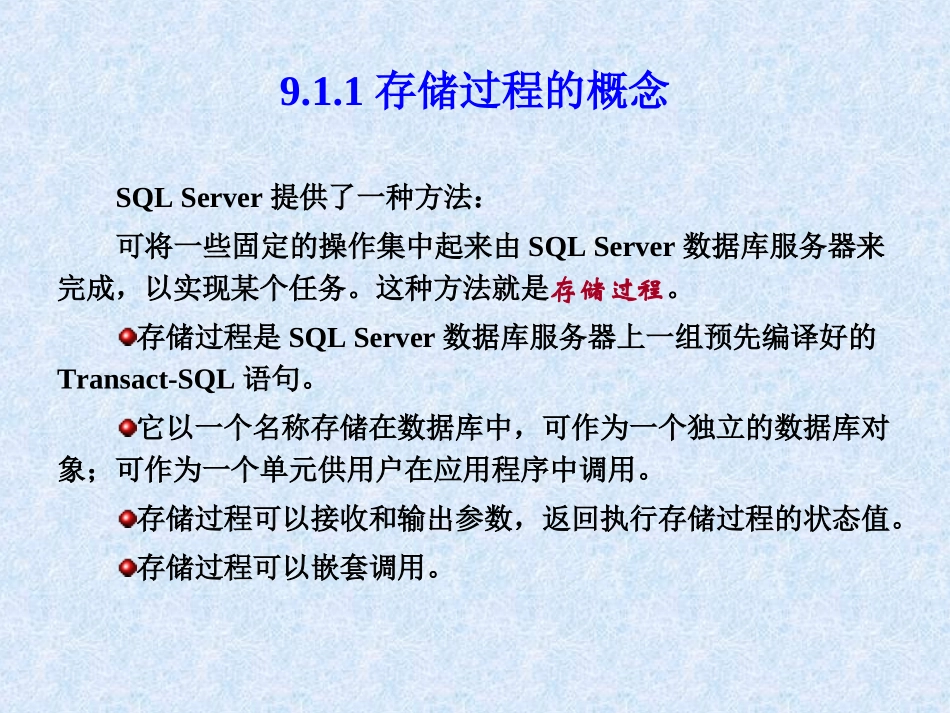 9.1.1 存储过程的概念

SQL Server 提供了一种方法：

可将一些固定的操作集中起来由 SQL Server 数据库服务器来完成，以实现某个任务。这种方法就是存储过程。

存储过程是 SQL Server 数据库服务器上一组预先编译好的 Transact-SQL 语句。

它以一个名称存储在数据库中，可作为一个独立的数据库对象；可作为一个单元供用户在应用程序中调用。

存储过程可以接收和输出参数，返回执行存储过程的状态值。

存储过程可以嵌套调用。